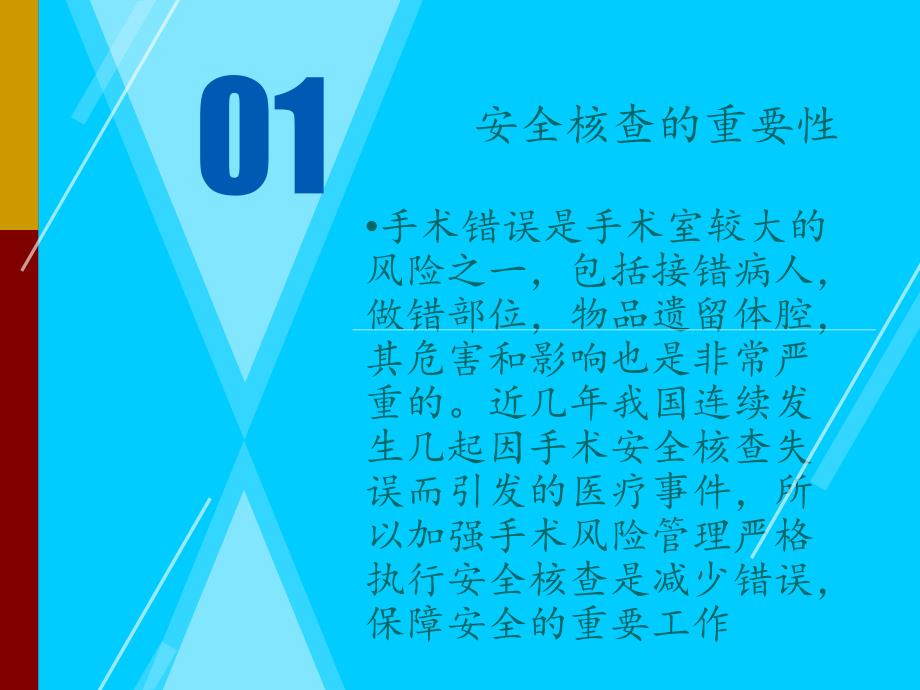 01

安全核查的重要性

•手术错误是手术室较大的风险之一，包括接错病人，做错部位，物品遗留体腔，其危害和影响也是非常严重的。近几年我国连续发生几起因手术安全核查失误而引发的医疗事件，所以加强手术风险管理严格执行安全核查是减少错误，保障安全的重要工作